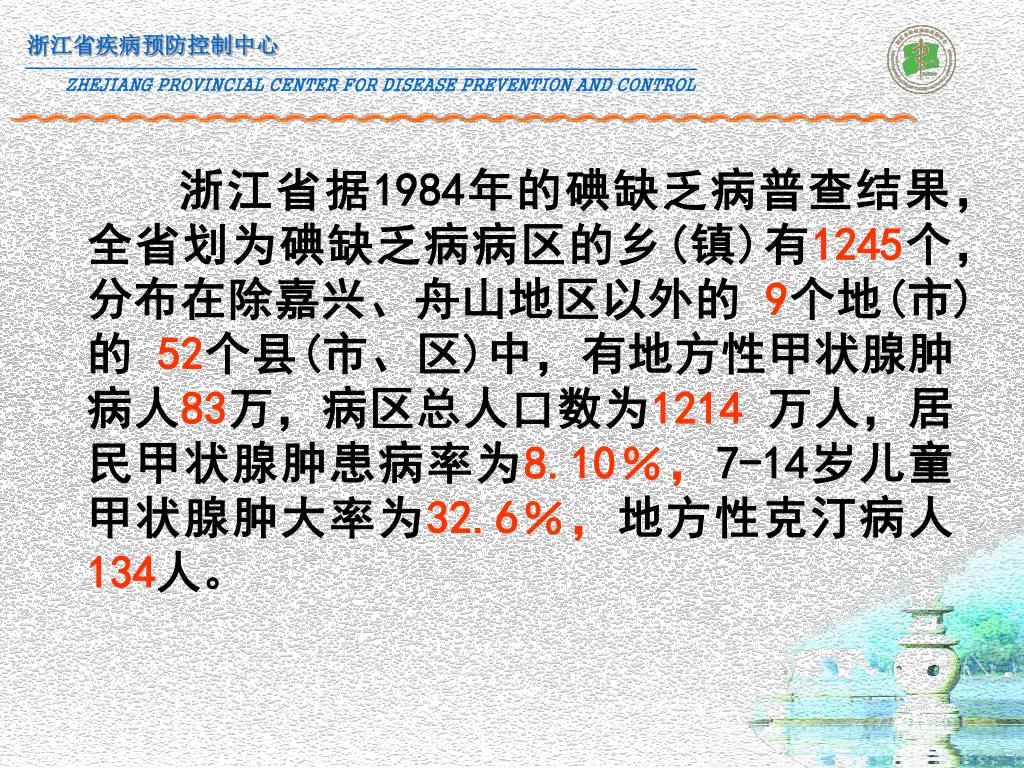 浙江省疾病预防控制中心
ZHEJIANG PROVINCIAL CENTER FOR DISEASE PREVENTION AND CONTROL

浙江省据1984年的碘缺乏病普查结果，全省划为碘缺乏病病区的乡(镇)有1245个，分布在除嘉兴、舟山地区以外的 9个地(市)的 52个县(市、区)中，有地方性甲状腺肿病人83万，病区总人口数为1214 万人，居民甲状腺肿患病率为8.10%，7-14岁儿童甲状腺肿大率为32.6%，地方性克汀病人134人。